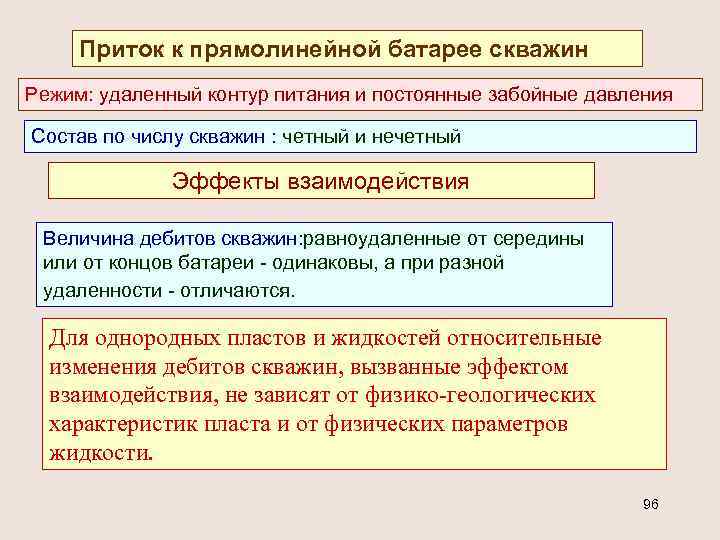 Приток к прямолинейной батарее скважин

Режим: удаленный контур питания и постоянные забойные давления

Состав по числу скважин : четный и нечетный

Эффекты взаимодействия

Величина дебитов скважин:равноудаленные от середины или от концов батареи - одинаковы, а при разной удаленности - отличаются.

Для однородных пластов и жидкостей относительные изменения дебитов скважин, вызванные эффектом взаимодействия, не зависят от физико-геологических характеристик пласта и от физических параметров жидкости.

96